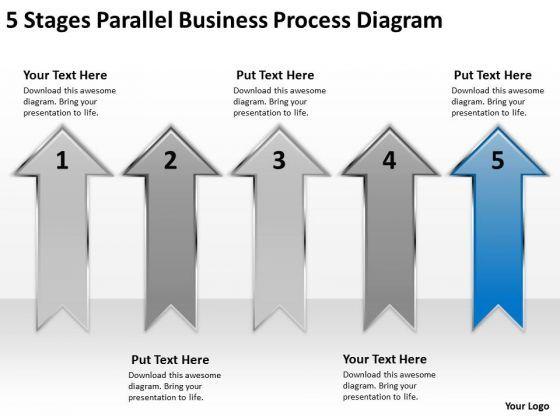 5 Stages Parallel Business Process Diagram

Your Text Here
Download this awesome diagram. Bring your presentation to life.

Put Text Here
Download this awesome diagram. Bring your presentation to life.

Put Text Here
Download this awesome diagram. Bring your presentation to life.

1

2

3

4

5

Put Text Here
Download this awesome diagram. Bring your presentation to life.

Your Text Here
Download this awesome diagram. Bring your presentation to life.

Your Logo